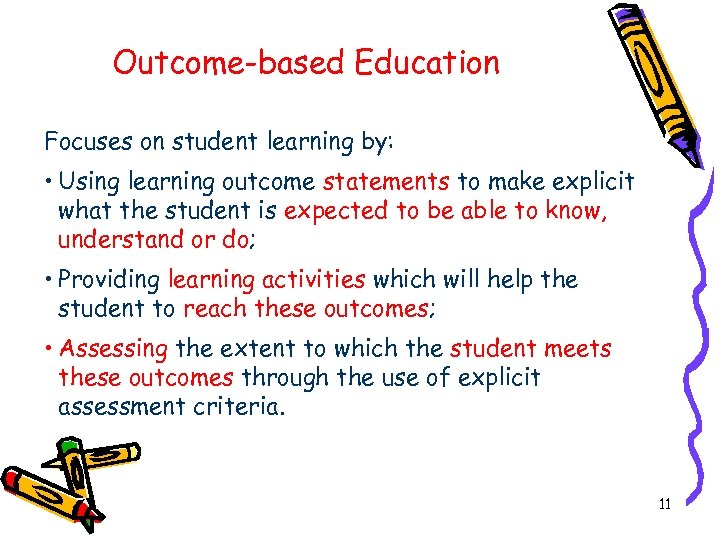 Outcome-based Education

Focuses on student learning by:

• Using learning outcome statements to make explicit what the student is expected to be able to know, understand or do;

• Providing learning activities which will help the student to reach these outcomes;

• Assessing the extent to which the student meets these outcomes through the use of explicit assessment criteria.

11